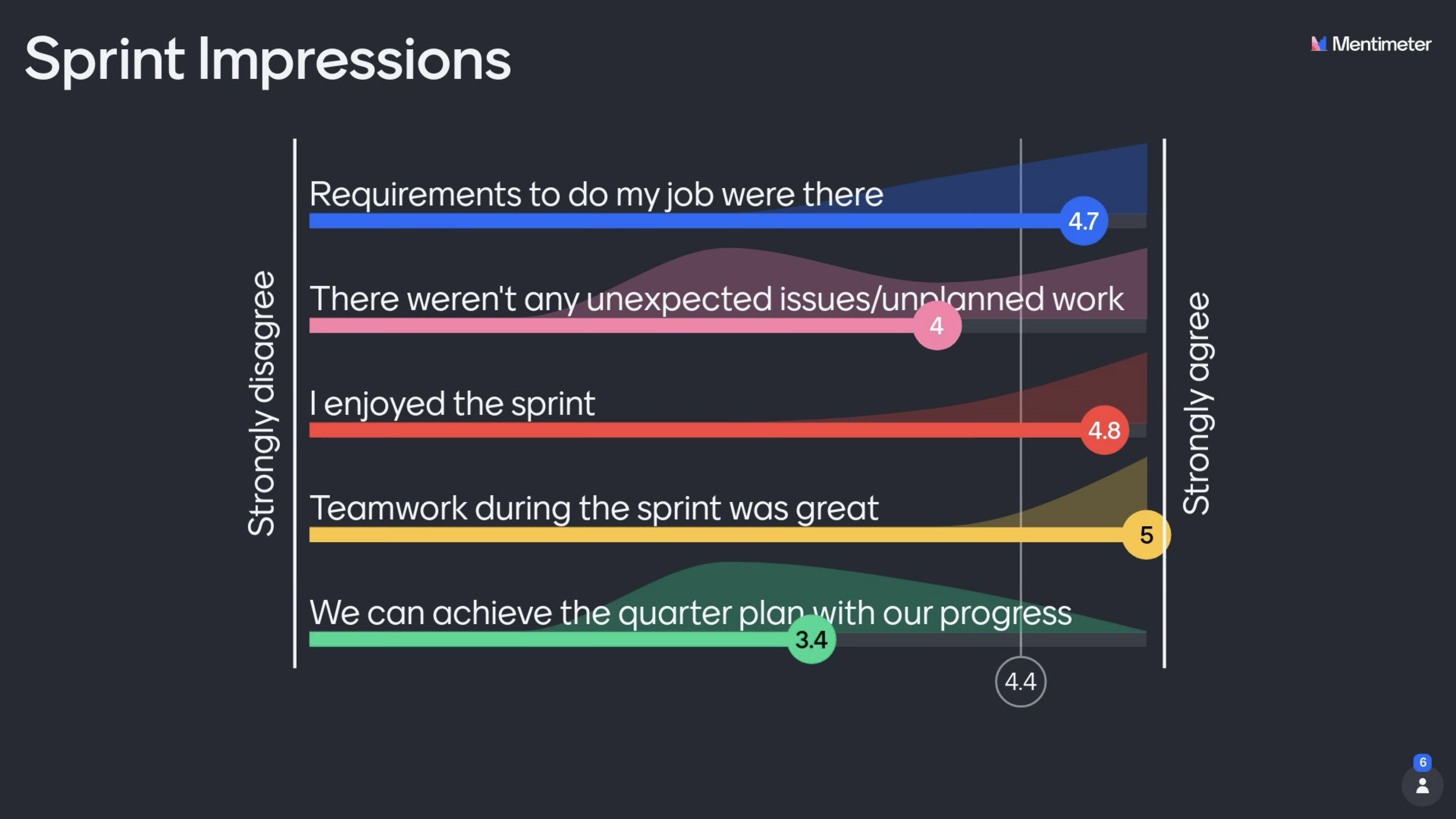 Sprint Impressions

Mentimeter

Strongly disagree

Requirements to do my job were there
4.7

There weren't any unexpected issues/unplanned work
4

I enjoyed the sprint
4.8

Teamwork during the sprint was great
5

We can achieve the quarter plan with our progress
3.4

4.4

Strongly agree

6